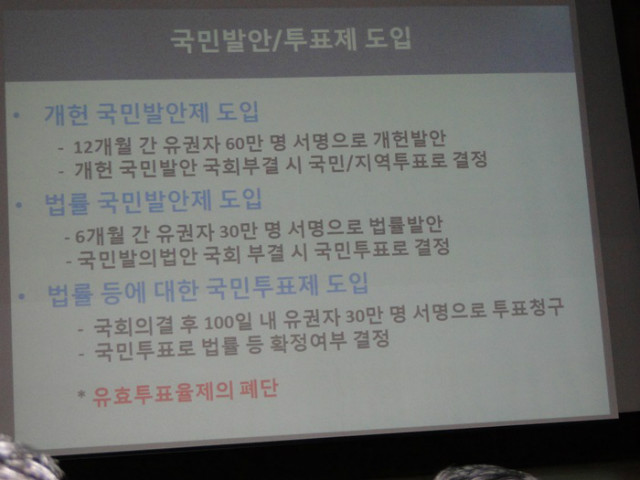 국민발안/투표제 도입

• 개헌 국민발안제 도입
- 12개월 간 유권자 60만 명 서명으로 개헌발안
- 개헌 국민발안 국회부결 시 국민/지역투표로 결정

• 법률 국민발안제 도입
- 6개월 간 유권자 30만 명 서명으로 법률발안
- 국민발의법안 국회 부결 시 국민투표로 결정

• 법률 등에 대한 국민투표제 도입
- 국회의결 후 100일 내 유권자 30만 명 서명으로 투표청구
- 국민투표로 법률 등 확정여부 결정

* 유효투표율제의 폐단